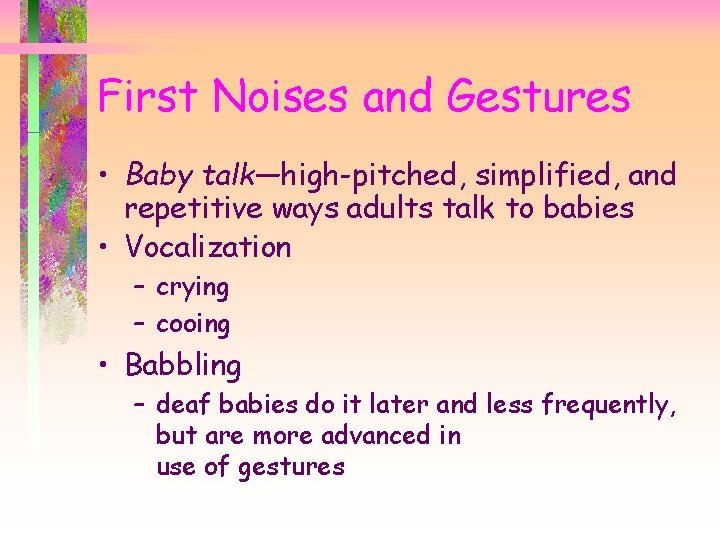 First Noises and Gestures

• Baby talk—high-pitched, simplified, and repetitive ways adults talk to babies
• Vocalization
– crying
– cooing
• Babbling
– deaf babies do it later and less frequently, but are more advanced in use of gestures